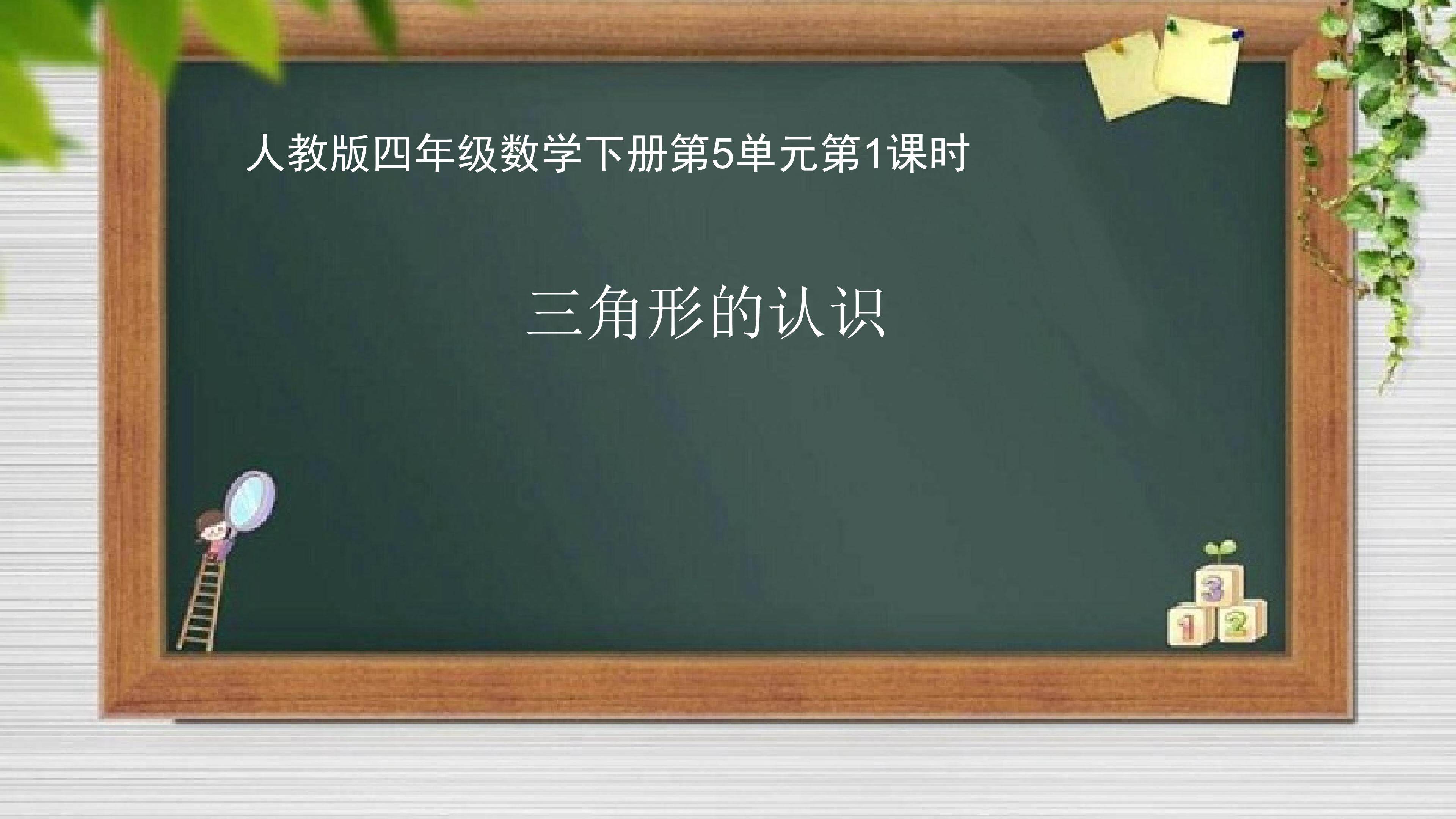 人教版四年级数学下册第5单元第1课时

三角形的认识

3
1 2